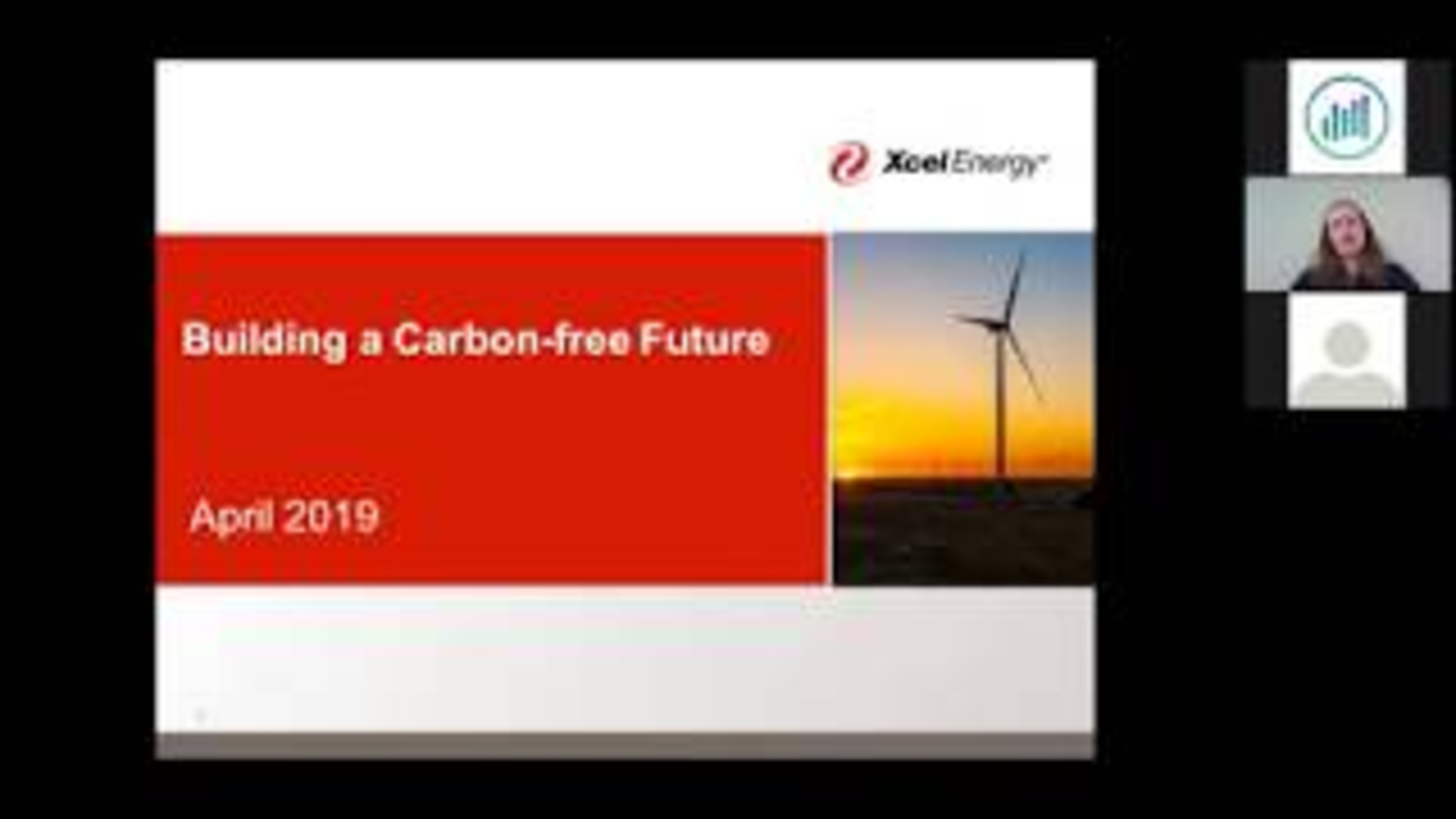 Xcel Energy

Building a Carbon-free Future

April 2019